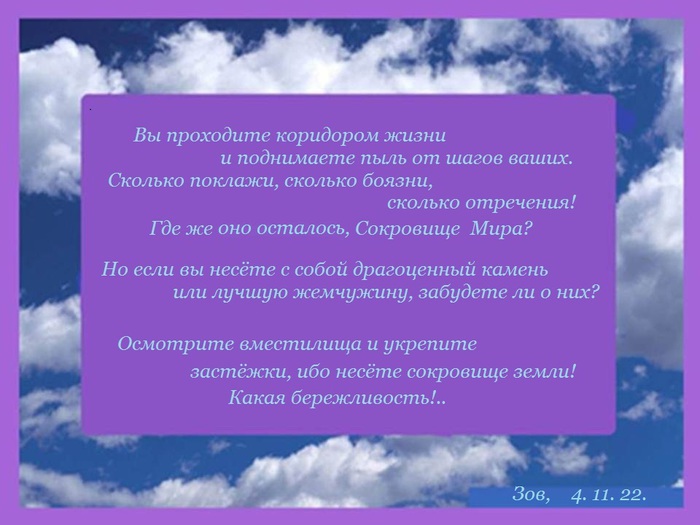 Вы проходите коридором жизни
и поднимаете пыль от шагов ваших.
Сколько поклажи, сколько боязни,
сколько отречения!
Где же оно осталось, Сокровище Мира?

Но если вы несёте с собой драгоценный камень
или лучшую жемчужину, забудете ли о них?

Осмотрите вместилища и укрепите
застёжки, ибо несёте сокровище земли!
Какая бережливость!..

Зов, 4. 11. 22.